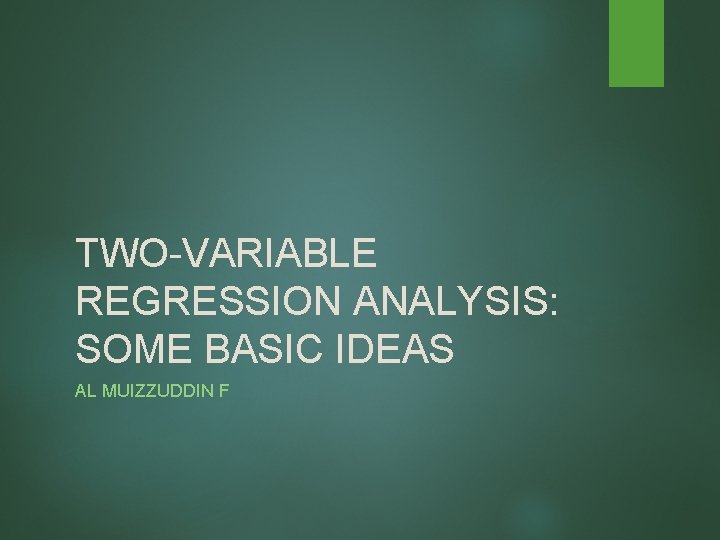 TWO-VARIABLE REGRESSION ANALYSIS: SOME BASIC IDEAS

AL MUIZZUDDIN F